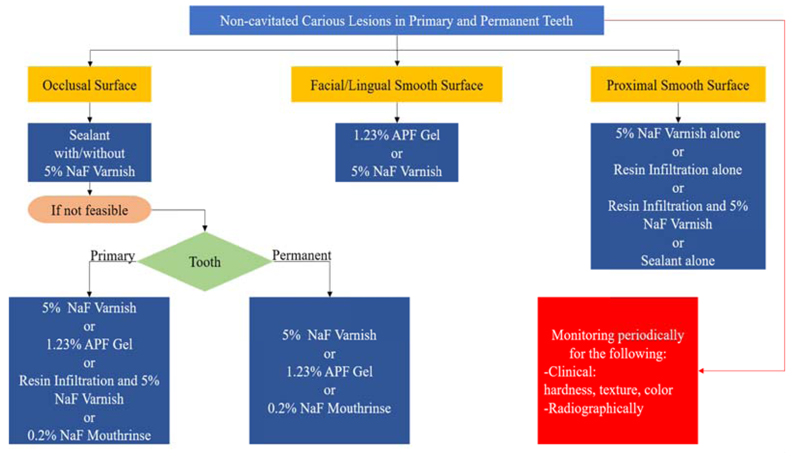 Non-cavitated Carious Lesions in Primary and Permanent Teeth

Occlusal Surface

Sealant
with/without
5% NaF Varnish

If not feasible

Tooth

Primary

Permanent

5% NaF Varnish
or
1.23% APF Gel
or
Resin Infiltration and 5% NaF Varnish
or
0.2% NaF Mouthrinse

5% NaF Varnish
or
1.23% APF Gel
or
0.2% NaF Mouthrinse

Facial/Lingual Smooth Surface

1.23% APF Gel
or
5% NaF Varnish

Proximal Smooth Surface

5% NaF Varnish alone
or
Resin Infiltration alone
or
Resin Infiltration and 5% NaF Varnish
or
Sealant alone

Monitoring periodically for the following:
-Clinical:
hardness, texture, color
-Radiographically